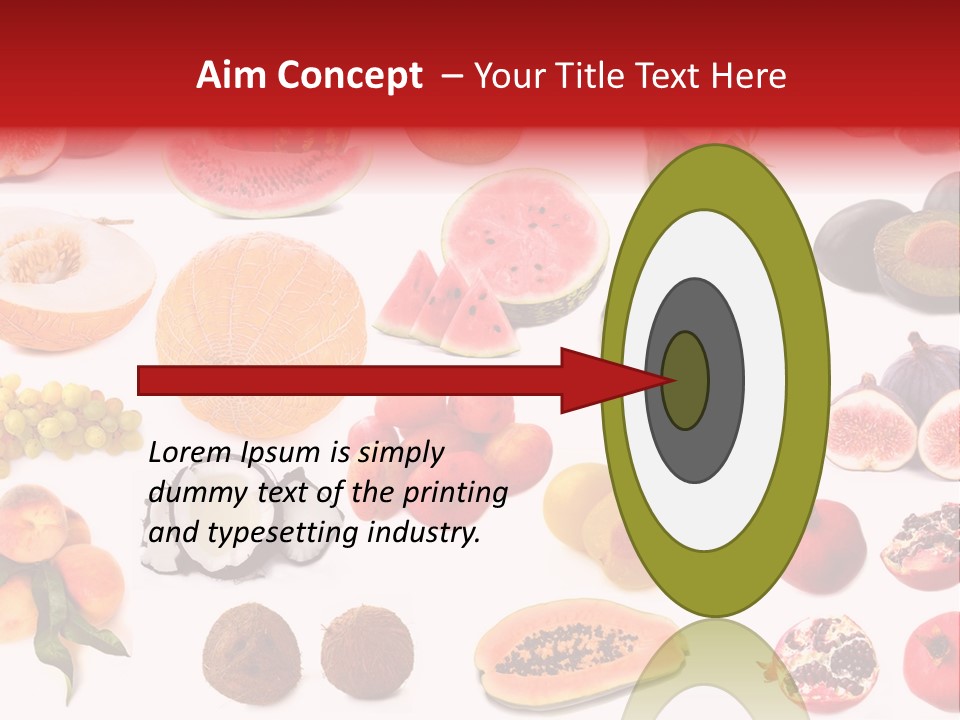 Aim Concept – Your Title Text Here

Lorem Ipsum is simply dummy text of the printing and typesetting industry.